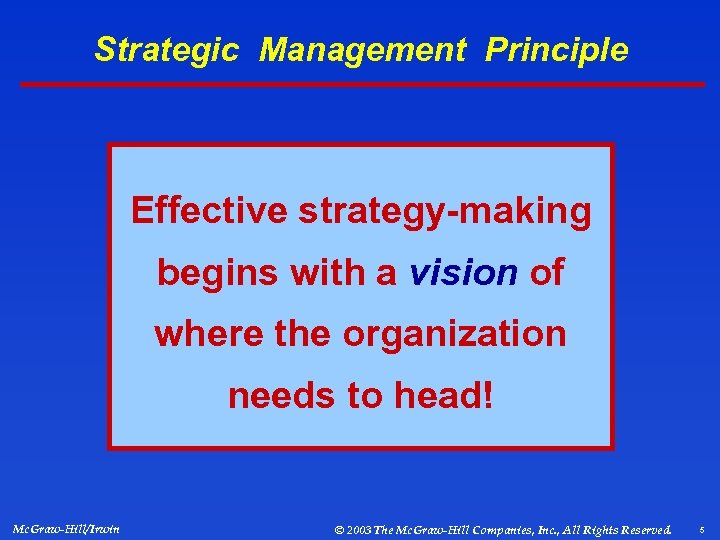 Strategic Management Principle

Effective strategy-making begins with a vision of where the organization needs to head!

McGraw-Hill/Irwin

© 2003 The McGraw-Hill Companies, Inc., All Rights Reserved.

5